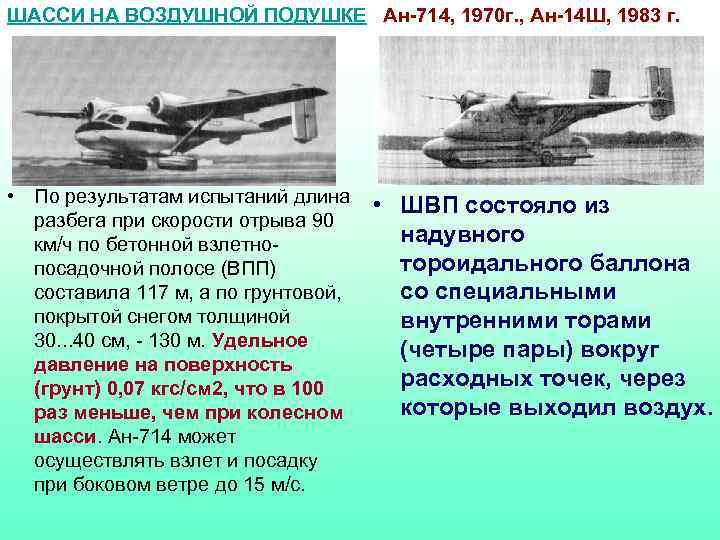 ШАССИ НА ВОЗДУШНОЙ ПОДУШКЕ Ан-714, 1970г., Ан-14Ш, 1983 г.

• По результатам испытаний длина разбега при скорости отрыва 90 км/ч по бетонной взлетно-посадочной полосе (ВПП) составила 117 м, а по грунтовой, покрытой снегом толщиной 30...40 см, - 130 м. Удельное давление на поверхность (грунт) 0,07 кгс/см2, что в 100 раз меньше, чем при колесном шасси. Ан-714 может осуществлять взлет и посадку при боковом ветре до 15 м/с.

• ШВП состояло из надувного тороидального баллона со специальными внутренними торами (четыре пары) вокруг расходных точек, через которые выходил воздух.